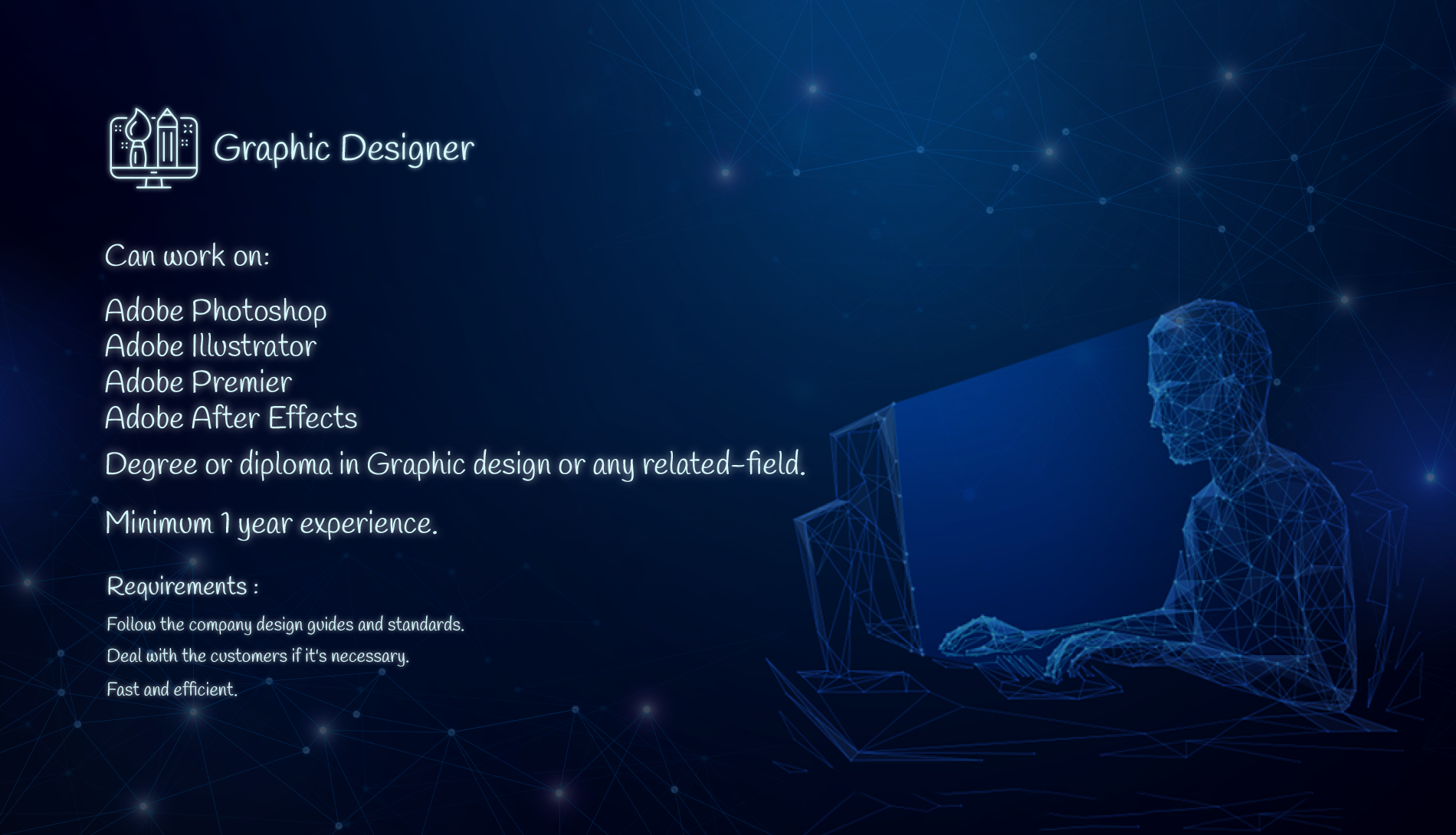 Graphic Designer

Can work on:

Adobe Photoshop
Adobe Illustrator
Adobe Premier
Adobe After Effects

Degree or diploma in Graphic design or any related-field.

Minimum 1 year experience.

Requirements :

Follow the company design guides and standards.

Deal with the customers if it's necessary.

Fast and efficient.